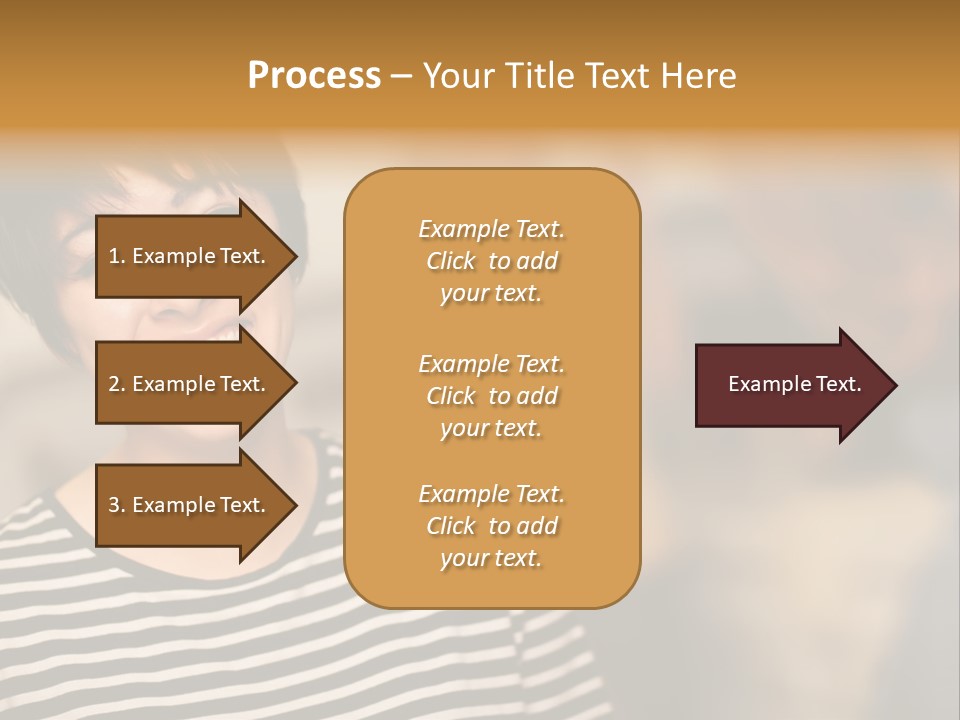 Process – Your Title Text Here

1. Example Text.

2. Example Text.

3. Example Text.

Example Text. Click to add your text.

Example Text. Click to add your text.

Example Text. Click to add your text.

Example Text.